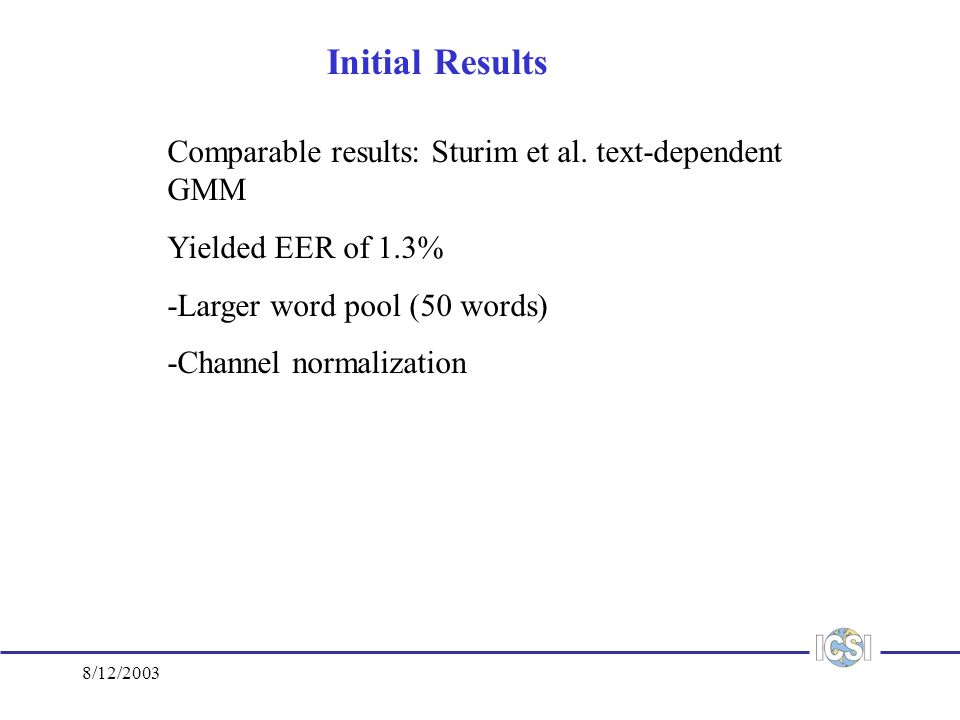 Initial Results

Comparable results: Sturim et al. text-dependent GMM

Yielded EER of 1.3%

-Larger word pool (50 words)

-Channel normalization

ICSI

8/12/2003